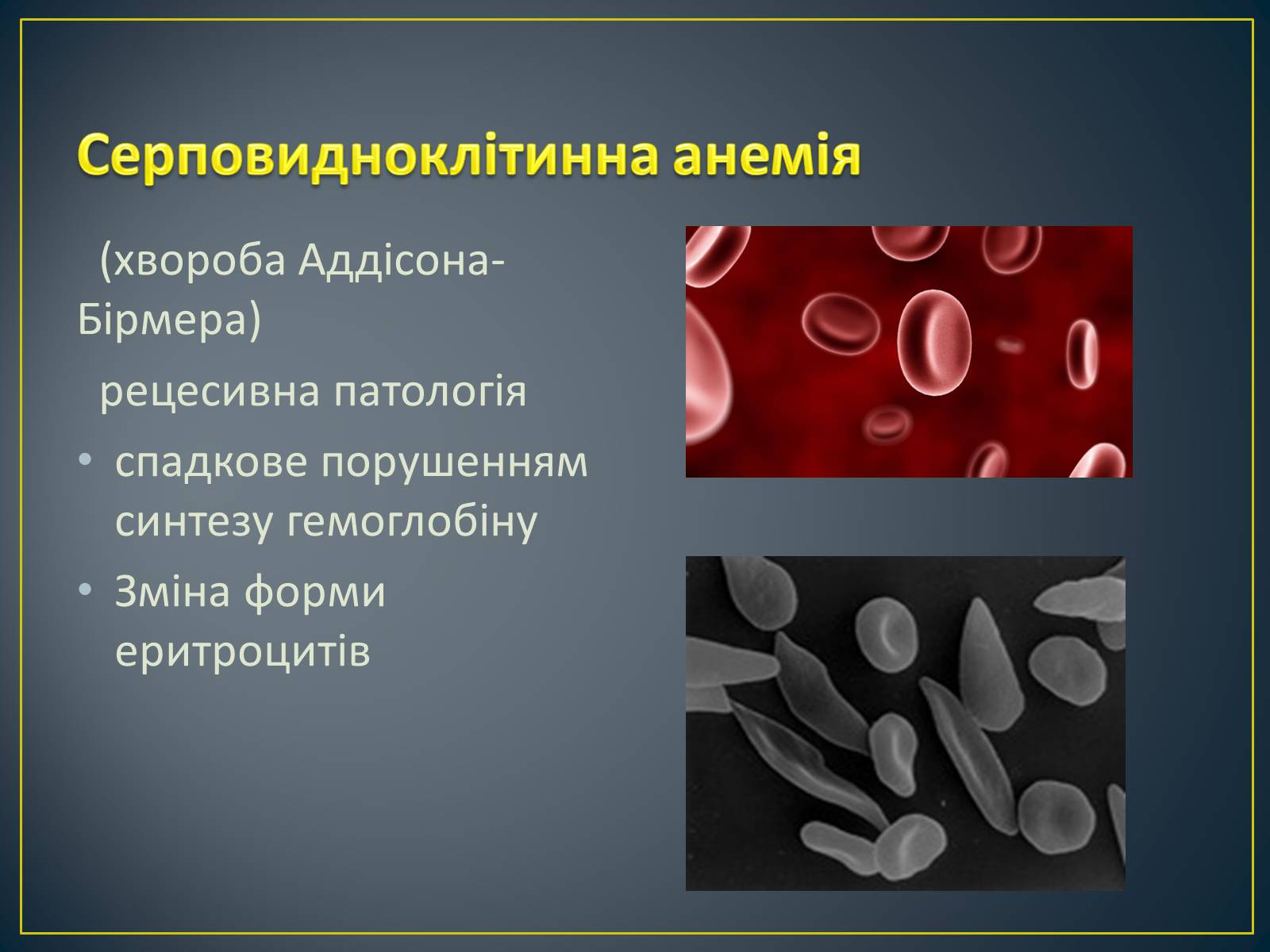 Серповидноклітинна анемія

(хвороба Аддісона-Бірмера)

рецесивна патологія

• спадкове порушенням синтезу гемоглобіну

• Зміна форми еритроцитів